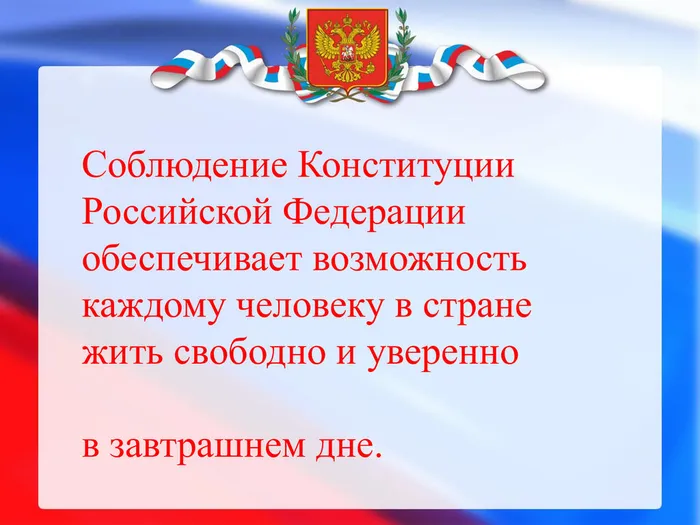 Соблюдение Конституции Российской Федерации обеспечивает возможность каждому человеку в стране жить свободно и уверенно

в завтрашнем дне.